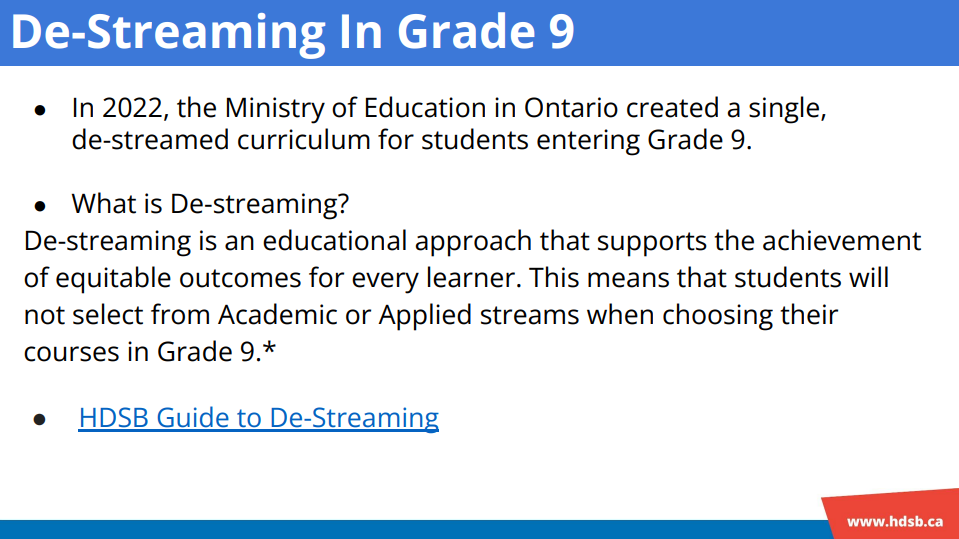 De-Streaming In Grade 9

● In 2022, the Ministry of Education in Ontario created a single, de-streamed curriculum for students entering Grade 9.

● What is De-streaming?

De-streaming is an educational approach that supports the achievement of equitable outcomes for every learner. This means that students will not select from Academic or Applied streams when choosing their courses in Grade 9.*

● HDSB Guide to De-Streaming

www.hdsb.ca